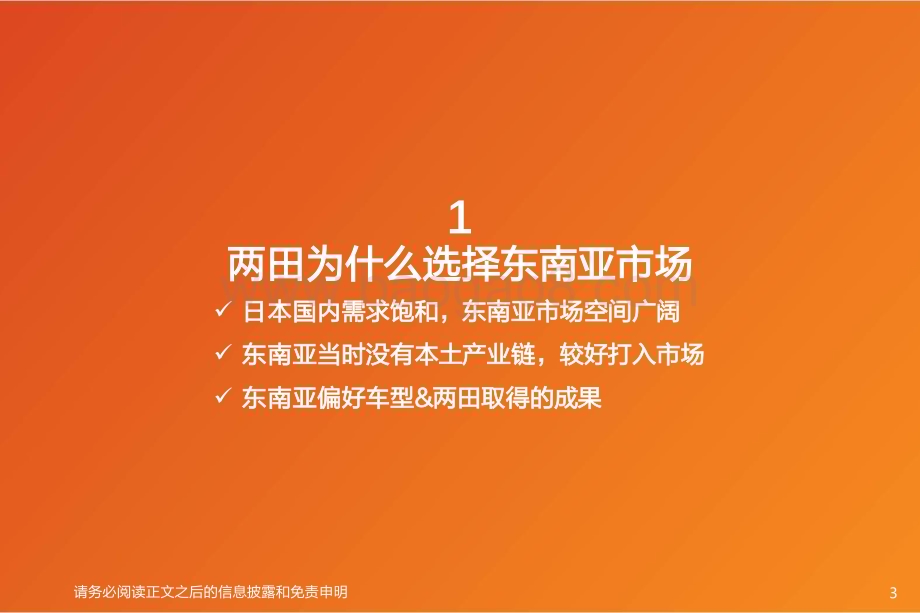 1

两田为什么选择东南亚市场

✓ 日本国内需求饱和，东南亚市场空间广阔

✓ 东南亚当时没有本土产业链，较好打入市场

✓ 东南亚偏好车型&两田取得的成果

请务必阅读正文之后的信息披露和免责申明

3